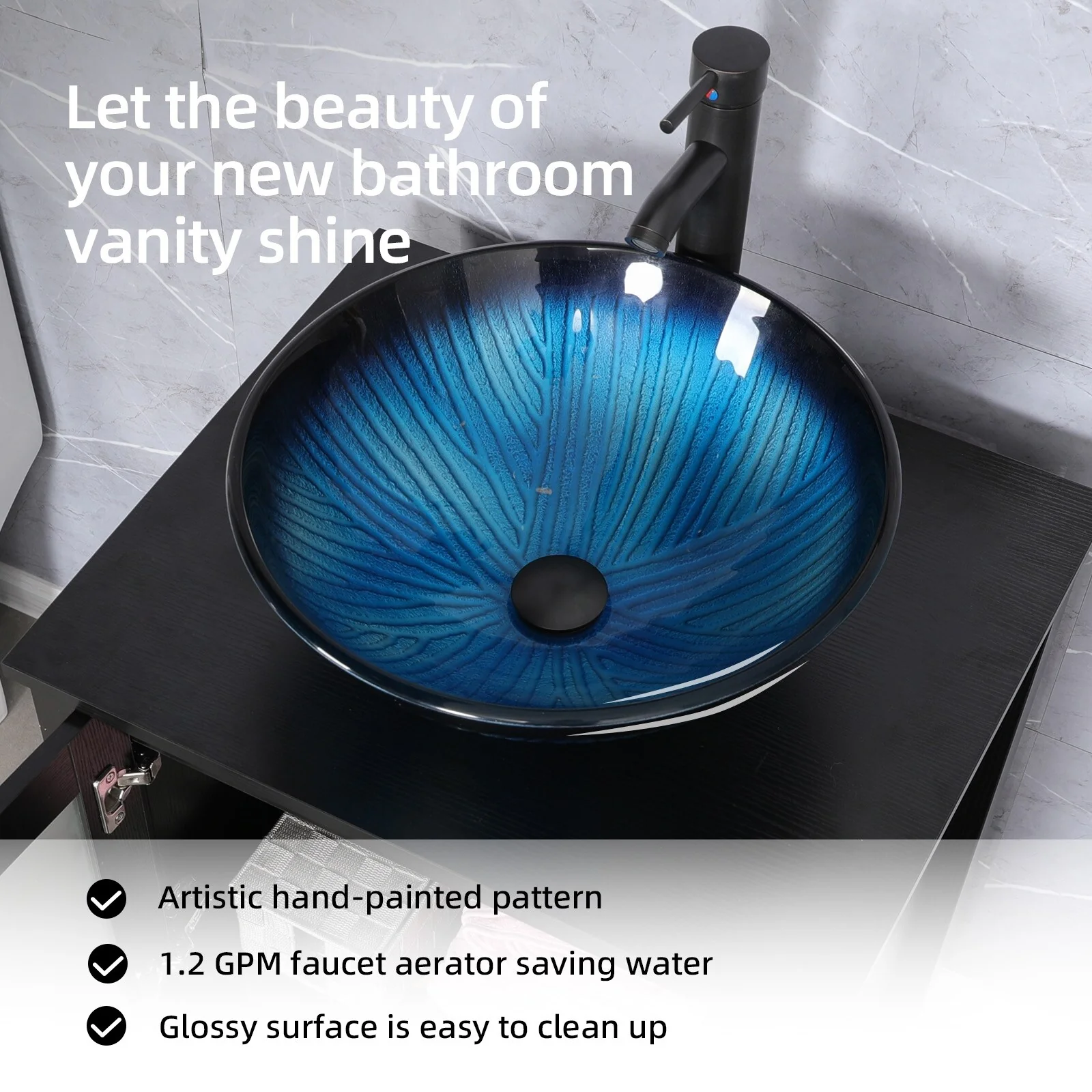 Let the beauty of your new bathroom vanity shine

Artistic hand-painted pattern

1.2 GPM faucet aerator saving water

Glossy surface is easy to clean up